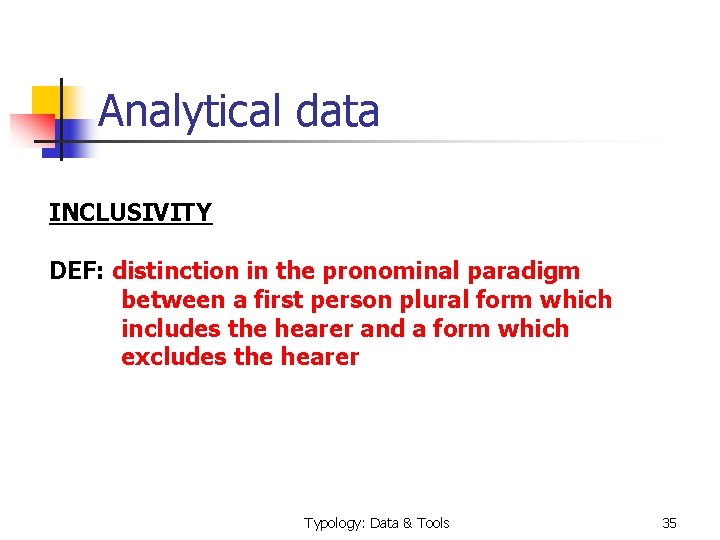 Analytical data

INCLUSIVITY

DEF: distinction in the pronominal paradigm between a first person plural form which includes the hearer and a form which excludes the hearer

Typology: Data & Tools

35